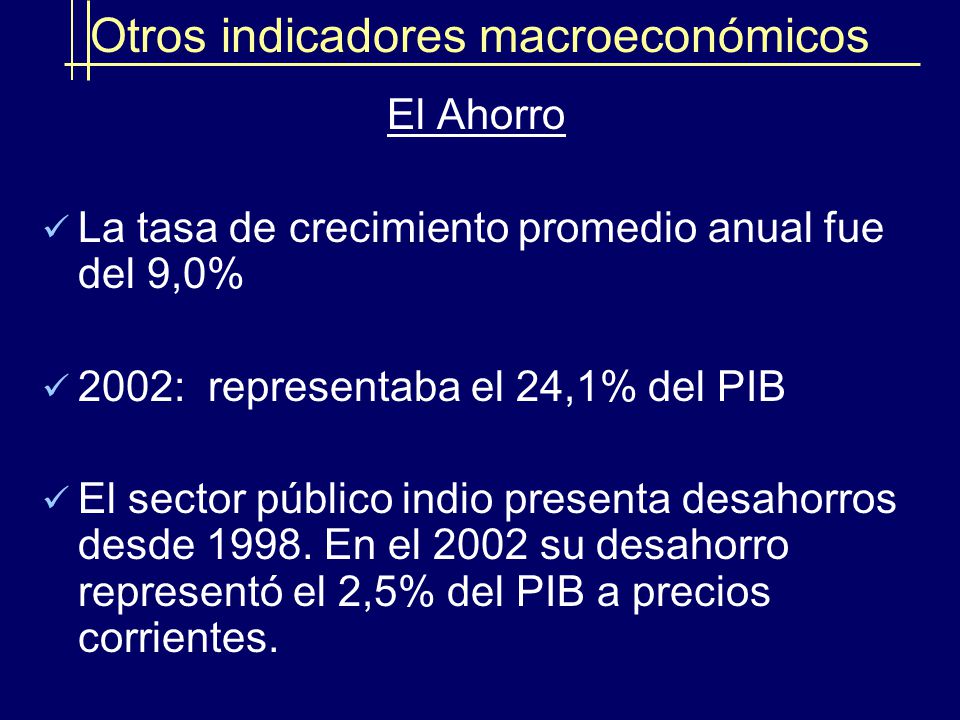 Otros indicadores macroeconómicos

El Ahorro

✓ La tasa de crecimiento promedio anual fue del 9,0%

✓ 2002: representaba el 24,1% del PIB

✓ El sector público indio presenta desahorros desde 1998. En el 2002 su desahorro representó el 2,5% del PIB a precios corrientes.